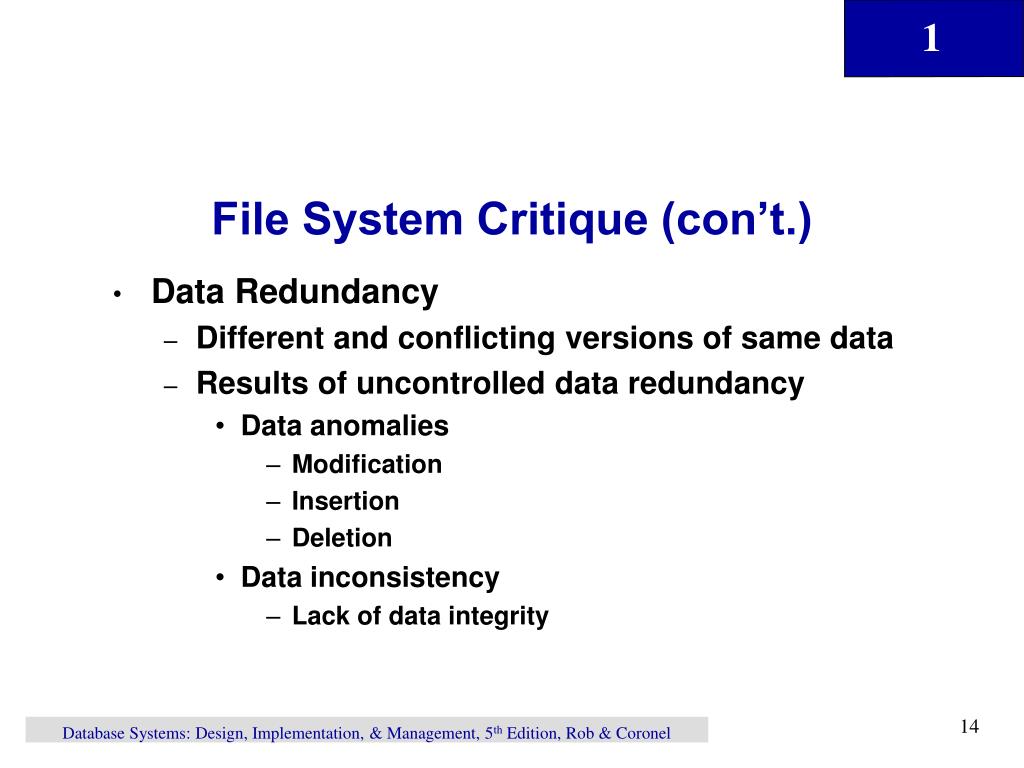 1

File System Critique (con’t.)

• Data Redundancy
  – Different and conflicting versions of same data
  – Results of uncontrolled data redundancy
    • Data anomalies
      – Modification
      – Insertion
      – Deletion
    • Data inconsistency
      – Lack of data integrity

Database Systems: Design, Implementation, & Management, 5$^{th}$ Edition, Rob & Coronel

14